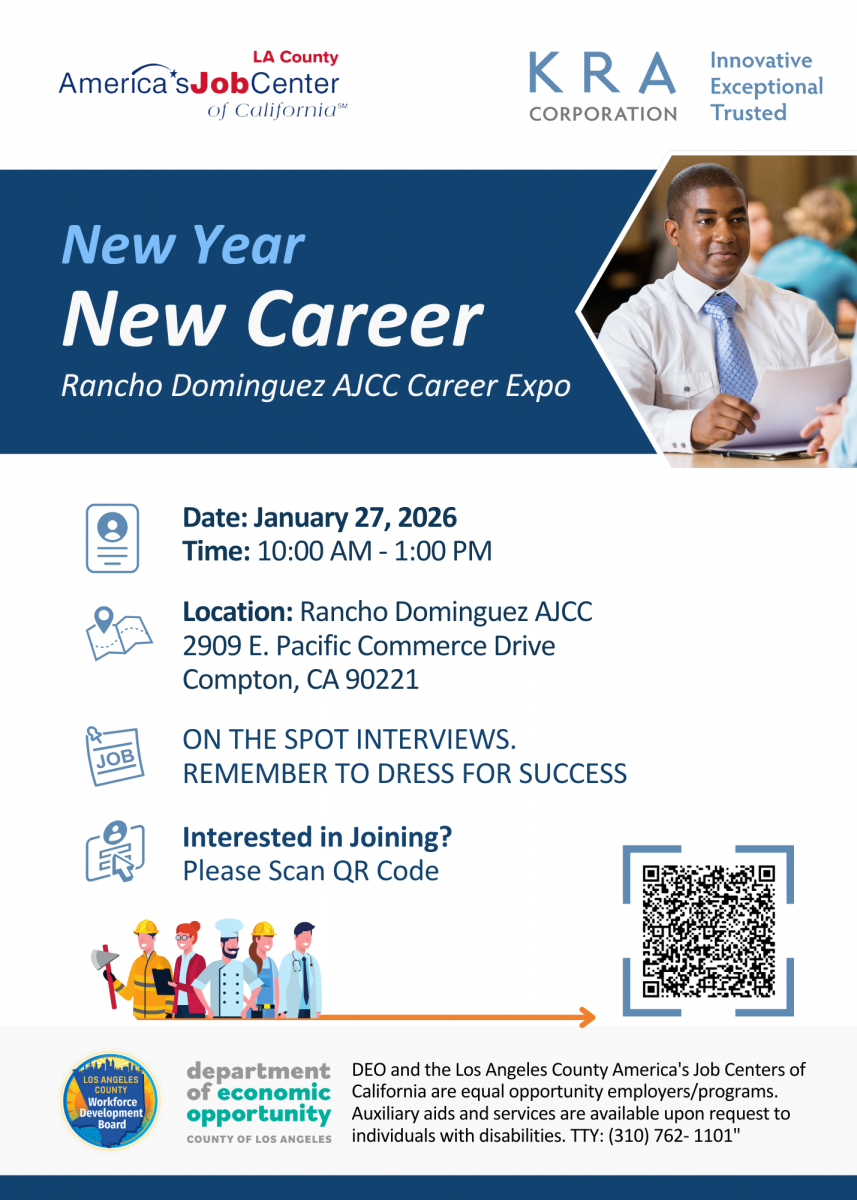 LA County
America's Job Center of California℠

KRA CORPORATION
Innovative
Exceptional
Trusted

New Year
New Career
Rancho Dominguez AJCC Career Expo

Date: January 27, 2026
Time: 10:00 AM - 1:00 PM

Location: Rancho Dominguez AJCC
2909 E. Pacific Commerce Drive
Compton, CA 90221

JOB
ON THE SPOT INTERVIEWS.
REMEMBER TO DRESS FOR SUCCESS

Interested in Joining?
Please Scan QR Code

LOS ANGELES COUNTY
Workforce Development Board

department of economic opportunity
COUNTY OF LOS ANGELES

DEO and the Los Angeles County America's Job Centers of California are equal opportunity employers/programs. Auxiliary aids and services are available upon request to individuals with disabilities. TTY: (310) 762- 1101"